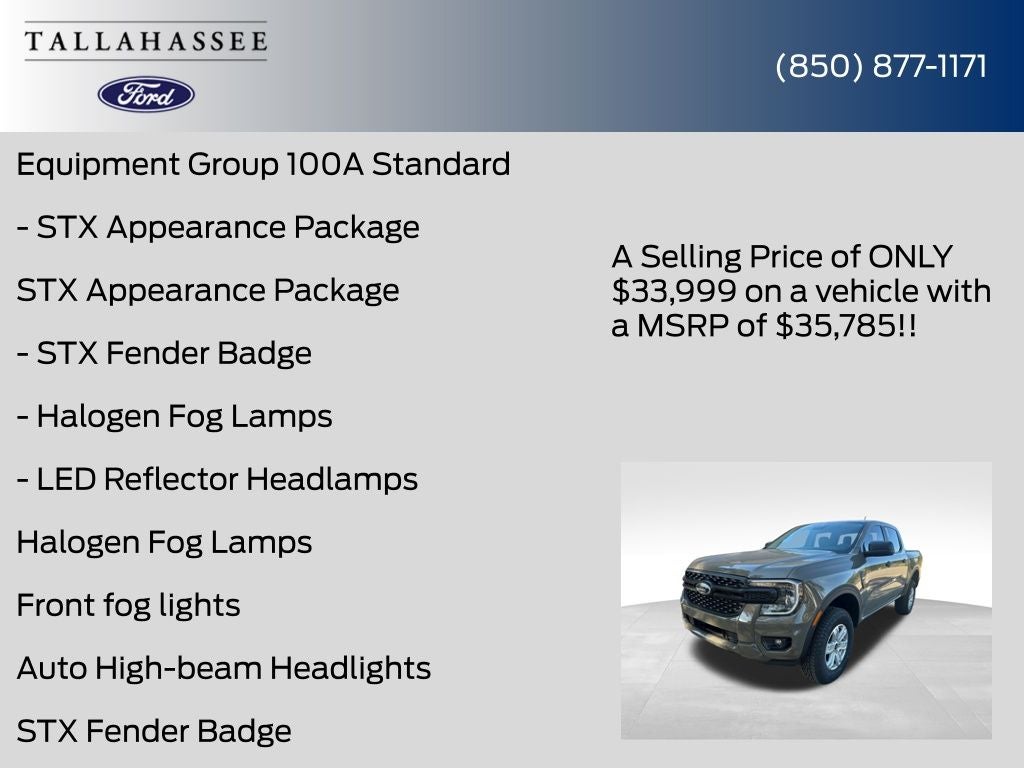 TALLAHASSEE

Ford

(850) 877-1171

Equipment Group 100A Standard

- STX Appearance Package

STX Appearance Package

- STX Fender Badge

- Halogen Fog Lamps

- LED Reflector Headlamps

Halogen Fog Lamps

Front fog lights

Auto High-beam Headlights

STX Fender Badge

A Selling Price of ONLY $33,999 on a vehicle with a MSRP of $35,785!!